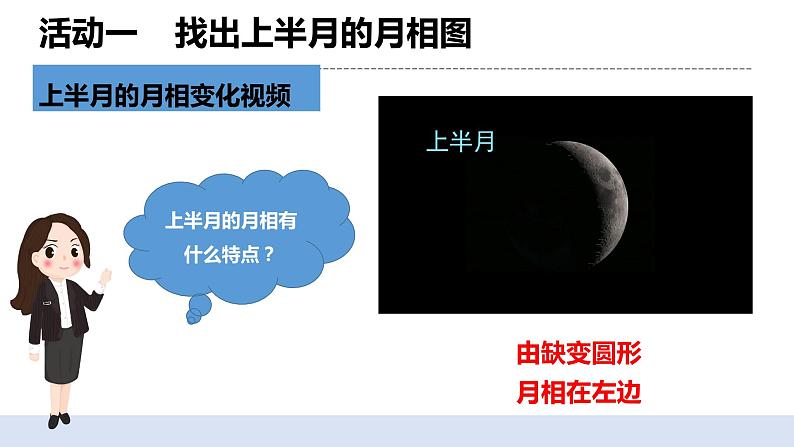 活动一　找出上半月的月相图

上半月的月相变化视频

上半月的月相有什么特点？

上半月

由缺变圆形
月相在左边